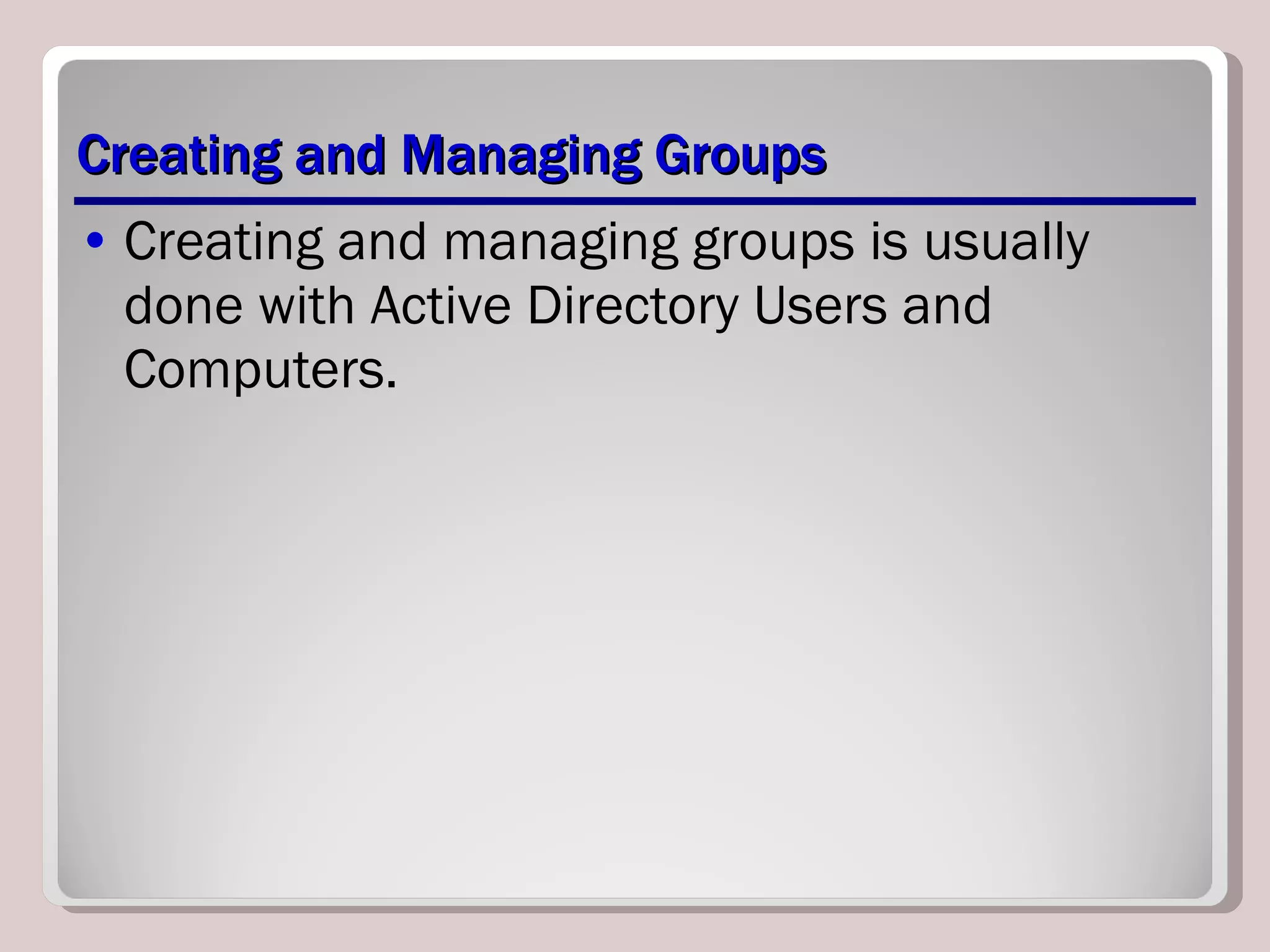 Creating and Managing Groups

• Creating and managing groups is usually done with Active Directory Users and Computers.